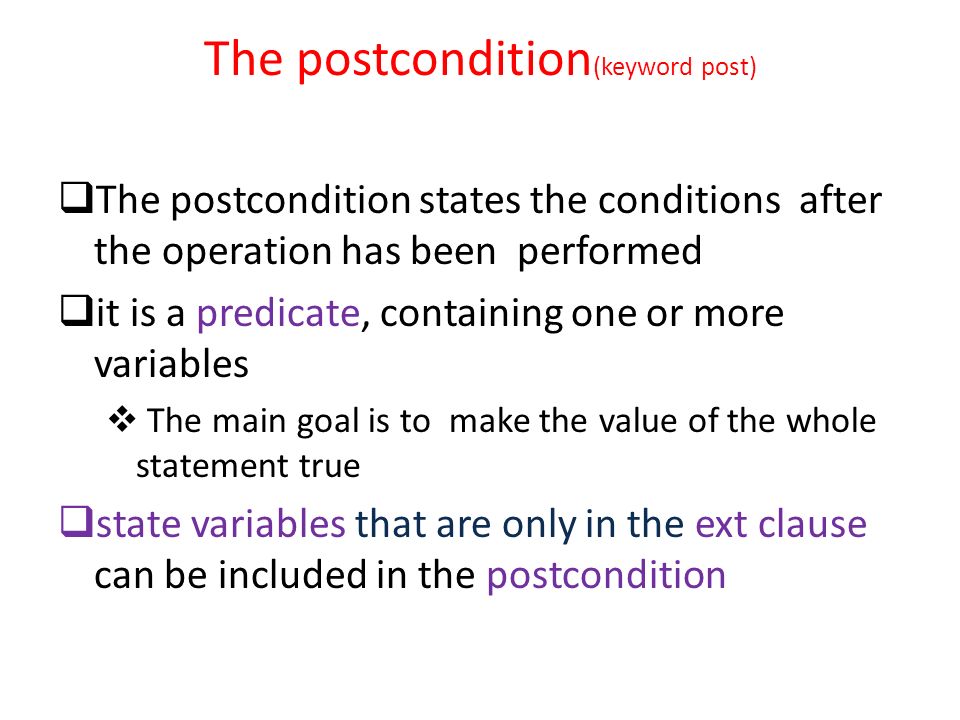 The postcondition(keyword post)

❑The postcondition states the conditions after the operation has been performed

❑it is a predicate, containing one or more variables

❖ The main goal is to make the value of the whole statement true

❑state variables that are only in the ext clause can be included in the postcondition